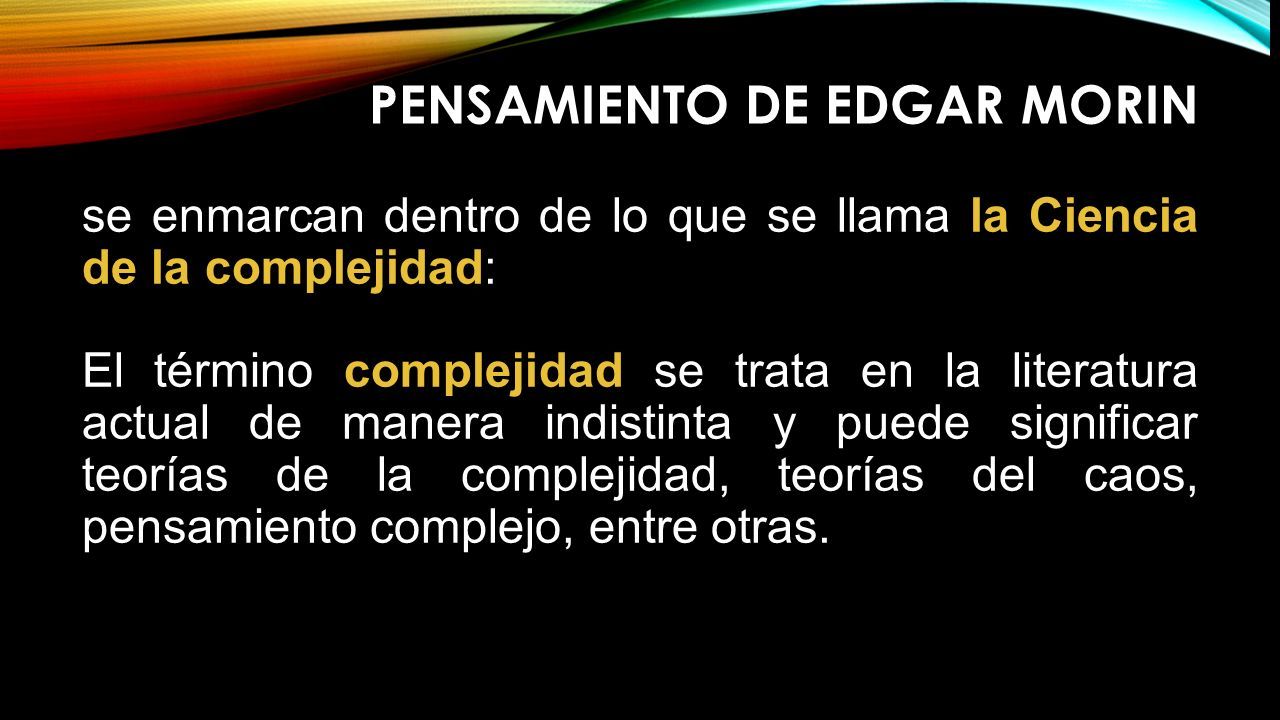 PENSAMIENTO DE EDGAR MORIN

se enmarcan dentro de lo que se llama la Ciencia de la complejidad:

El término complejidad se trata en la literatura actual de manera indistinta y puede significar teorías de la complejidad, teorías del caos, pensamiento complejo, entre otras.